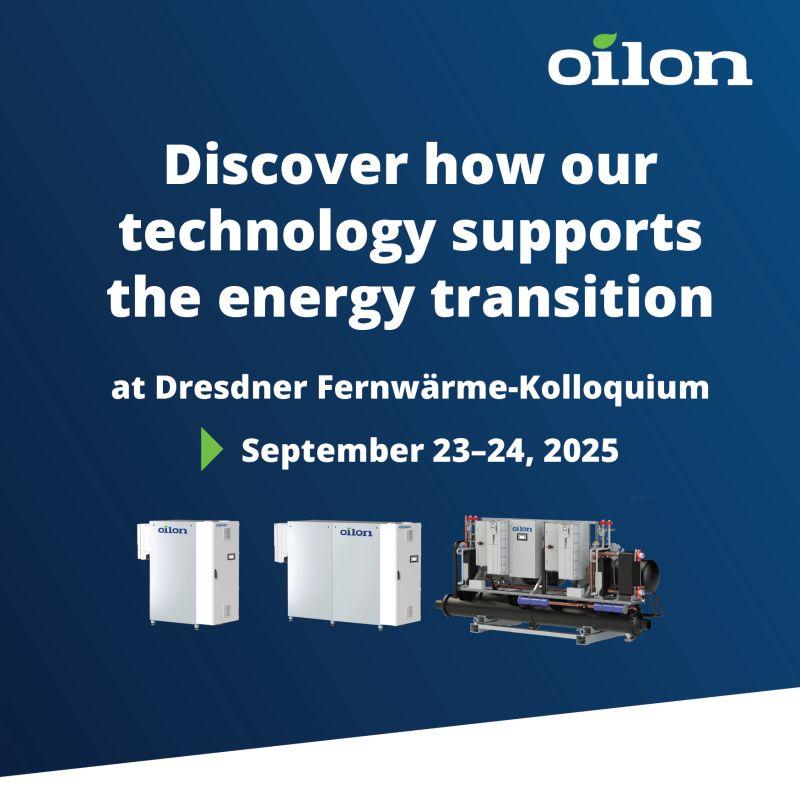 oilon

Discover how our technology supports the energy transition

at Dresdner Fernwärme-Kolloquium

September 23–24, 2025

oilon

oilon

oilon